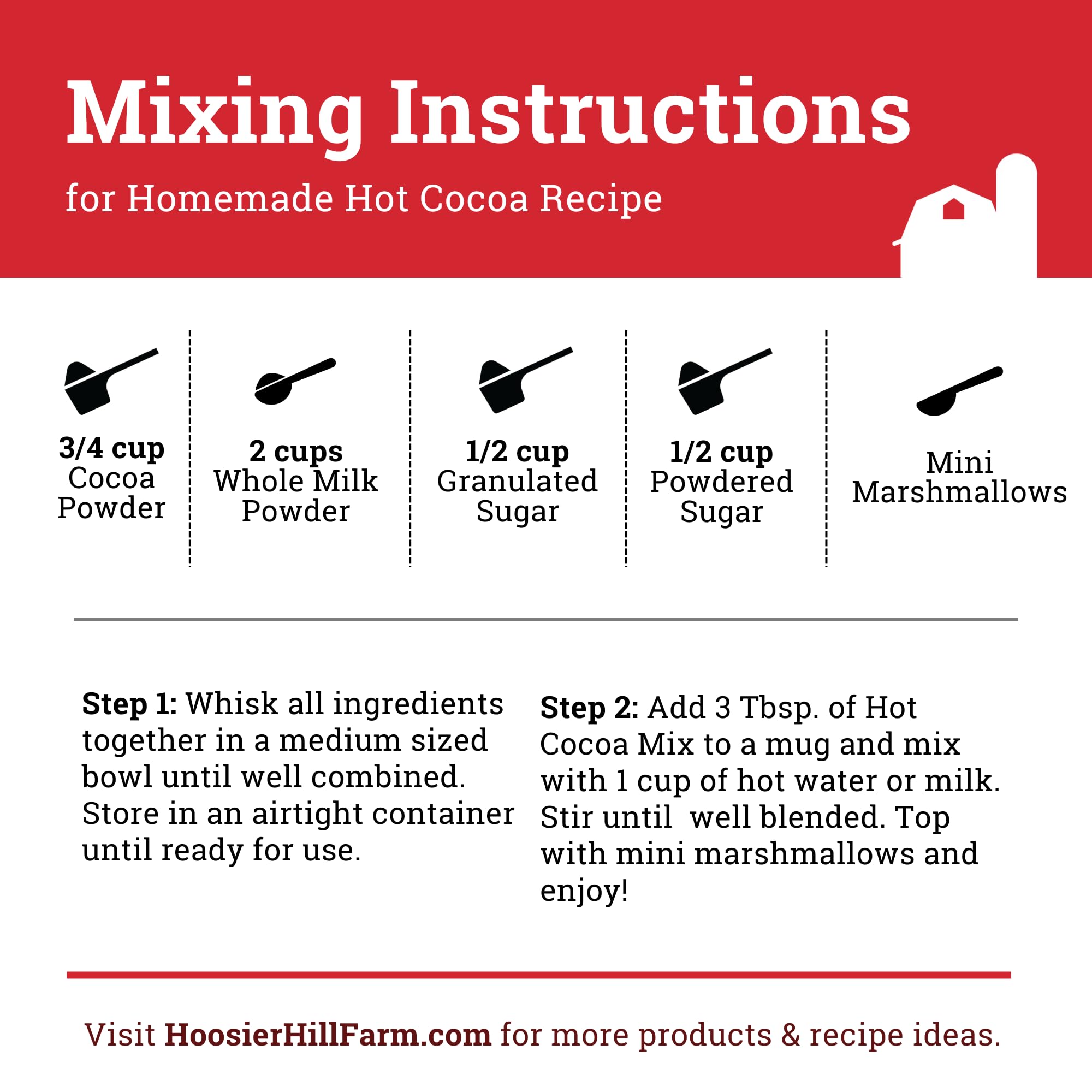 Mixing Instructions

for Homemade Hot Cocoa Recipe

3/4 cup
Cocoa
Powder

2 cups
Whole Milk
Powder

1/2 cup
Granulated
Sugar

1/2 cup
Powdered
Sugar

Mini
Marshmallows

Step 1: Whisk all ingredients together in a medium sized bowl until well combined. Store in an airtight container until ready for use.

Step 2: Add 3 Tbsp. of Hot Cocoa Mix to a mug and mix with 1 cup of hot water or milk. Stir until well blended. Top with mini marshmallows and enjoy!

Visit HoosierHillFarm.com for more products & recipe ideas.